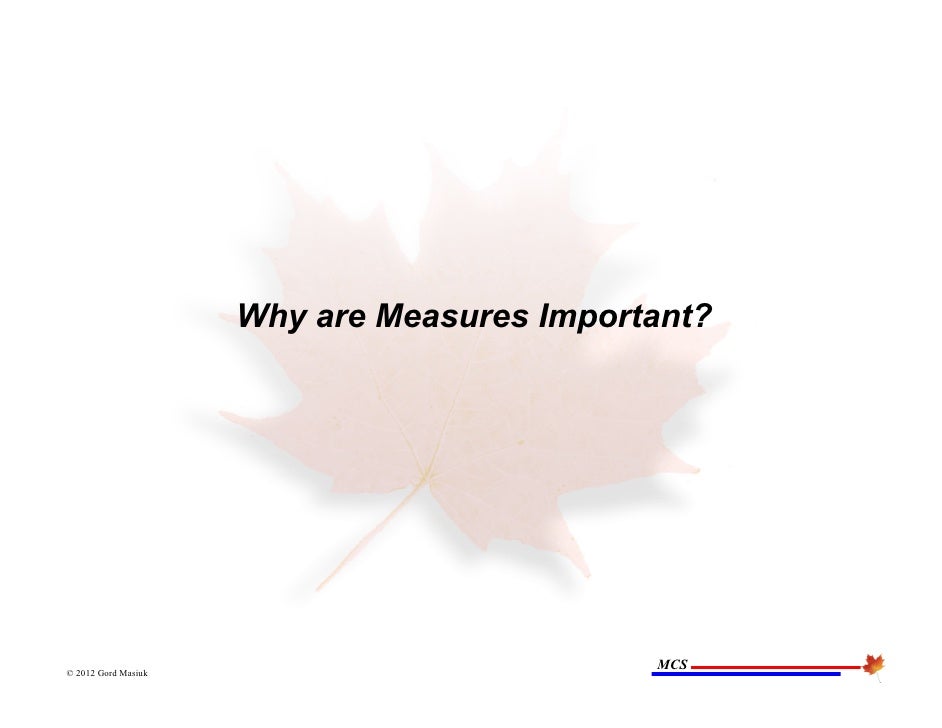 Why are Measures Important?

© 2012 Gord Masiuk

MCS